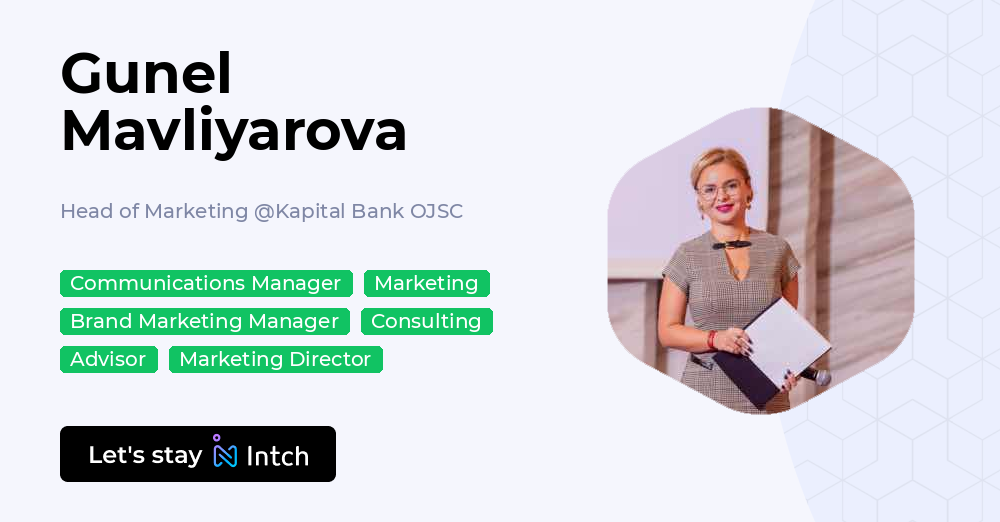 Gunel Mavliyarova

Head of Marketing @Kapital Bank OJSC

Communications Manager
Marketing
Brand Marketing Manager
Consulting
Advisor
Marketing Director

Let's stay Intch